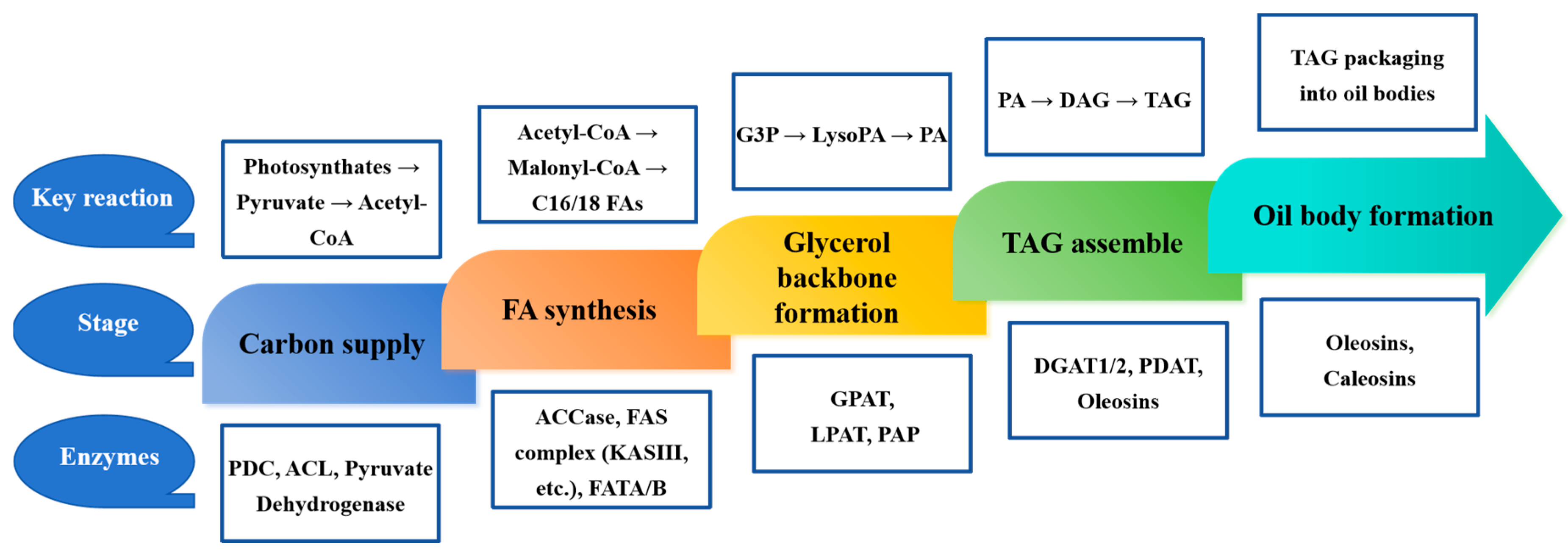 Key reaction

Stage

Enzymes

Photosynthates → Pyruvate → Acetyl-CoA

Carbon supply

PDC, ACL, Pyruvate Dehydrogenase

Acetyl-CoA → Malonyl-CoA → C16/18 FAs

FA synthesis

ACCase, FAS complex (KASIII, etc.), FATA/B

G3P → LysoPA → PA

Glycerol backbone formation

GPAT, LPAT, PAP

PA → DAG → TAG

TAG assemble

DGAT1/2, PDAT, Oleosins

TAG packaging into oil bodies

Oil body formation

Oleosins, Caleosins